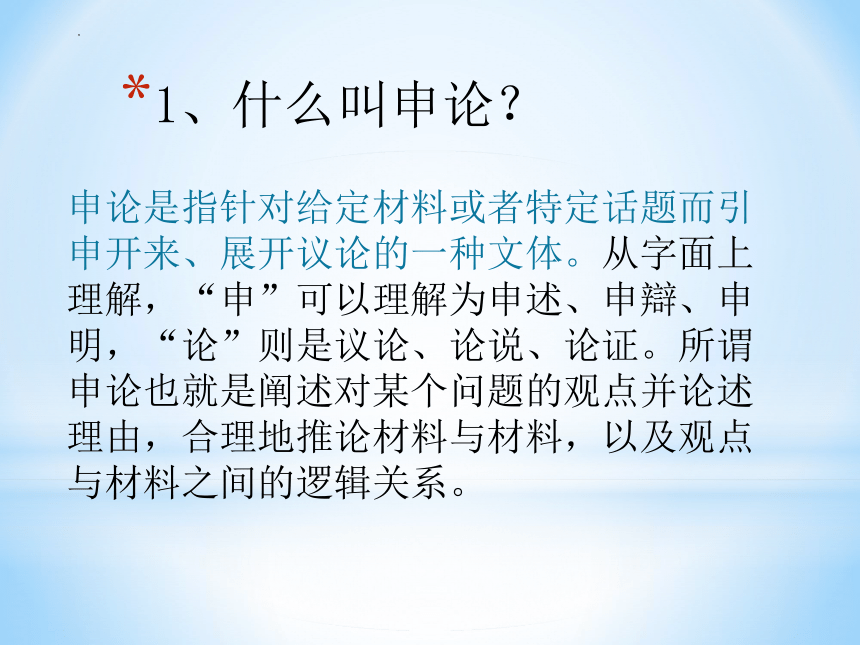 *1、什么叫申论？

申论是指针对给定材料或者特定话题而引申开来、展开议论的一种文体。从字面上理解，“申”可以理解为申述、申辩、申明，“论”则是议论、论说、论证。所谓申论也就是阐述对某个问题的观点并论述理由，合理地推论材料与材料，以及观点与材料之间的逻辑关系。